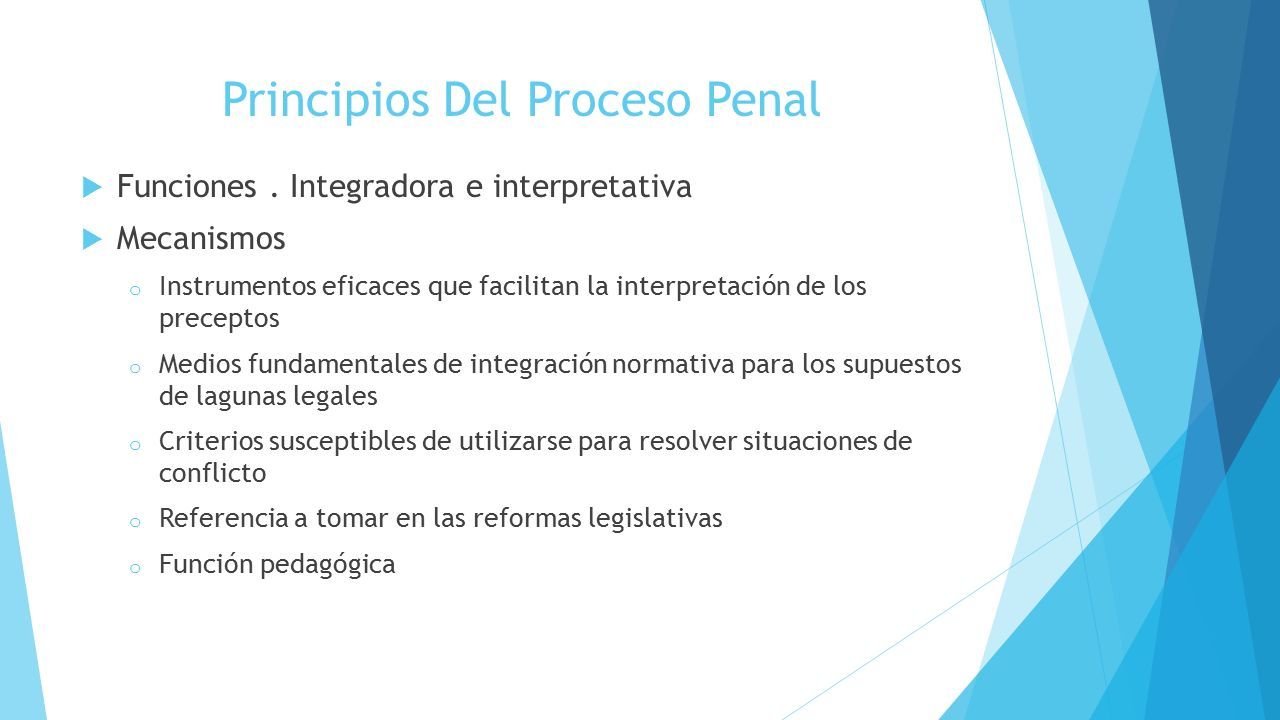 Principios Del Proceso Penal

Funciones . Integradora e interpretativa

Mecanismos

o Instrumentos eficaces que facilitan la interpretación de los preceptos

o Medios fundamentales de integración normativa para los supuestos de lagunas legales

o Criterios susceptibles de utilizarse para resolver situaciones de conflicto

o Referencia a tomar en las reformas legislativas

o Función pedagógica